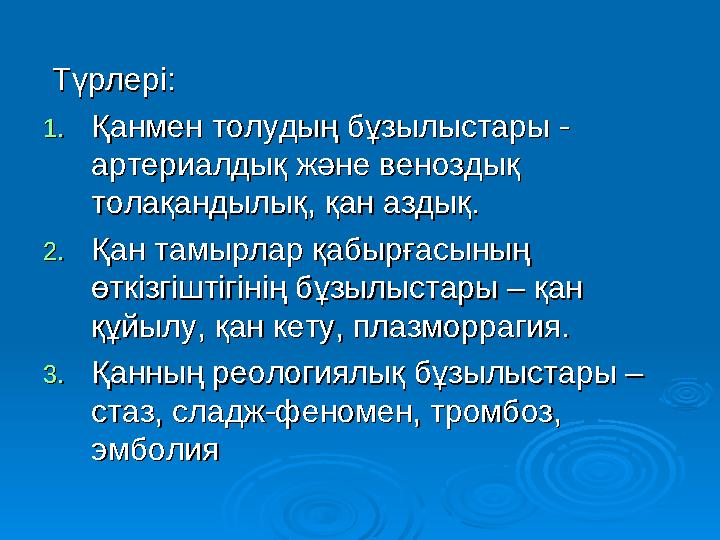 Түрлері:

1. Қанмен толудың бұзылыстары - артериалдық және веноздық толақандылық, қан аздық.
2. Қан тамырлар қабырғасының өткізгіштігінің бұзылыстары – қан құйылу, қан кету, плазморрагия.
3. Қанның реологиялық бұзылыстары – стаз, сладж-феномен, тромбоз, эмболия